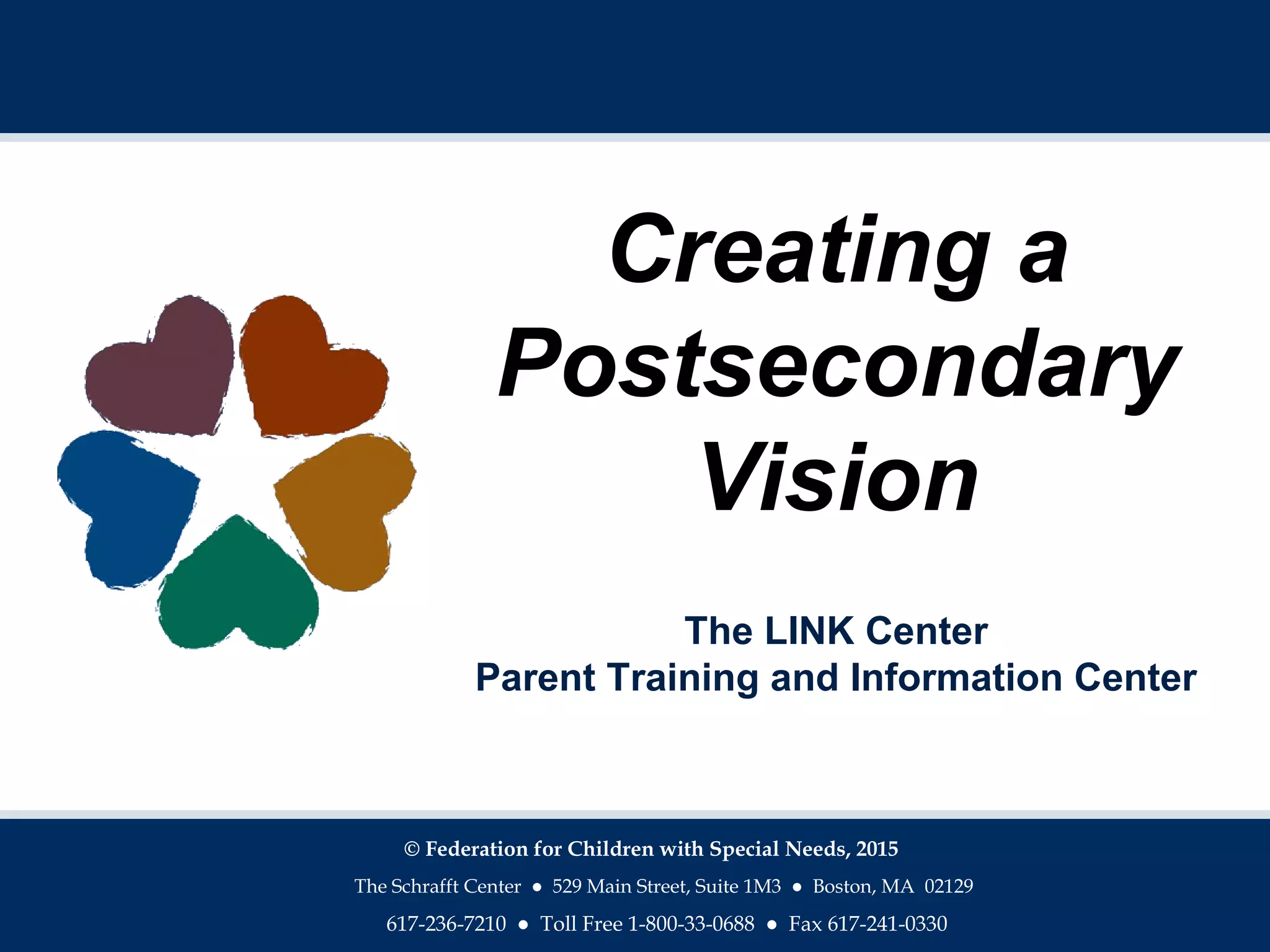 Creating a Postsecondary Vision

The LINK Center
Parent Training and Information Center

© Federation for Children with Special Needs, 2015

The Schrafft Center ● 529 Main Street, Suite 1M3 ● Boston, MA 02129

617-236-7210 ● Toll Free 1-800-33-0688 ● Fax 617-241-0330